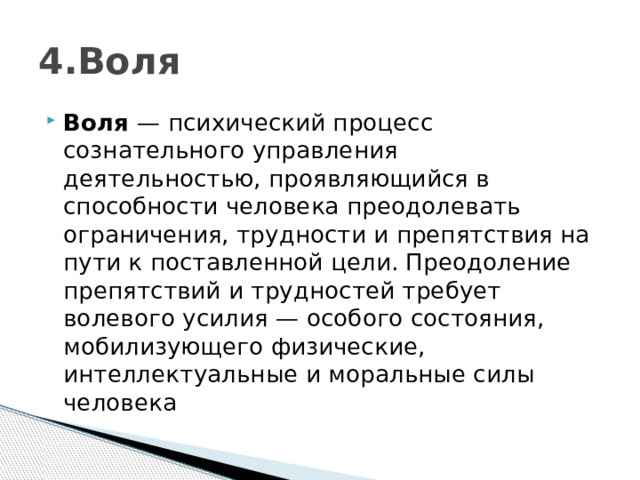 4.Воля

Воля — психический процесс сознательного управления деятельностью, проявляющийся в способности человека преодолевать ограничения, трудности и препятствия на пути к поставленной цели. Преодоление препятствий и трудностей требует волевого усилия — особого состояния, мобилизующего физические, интеллектуальные и моральные силы человека